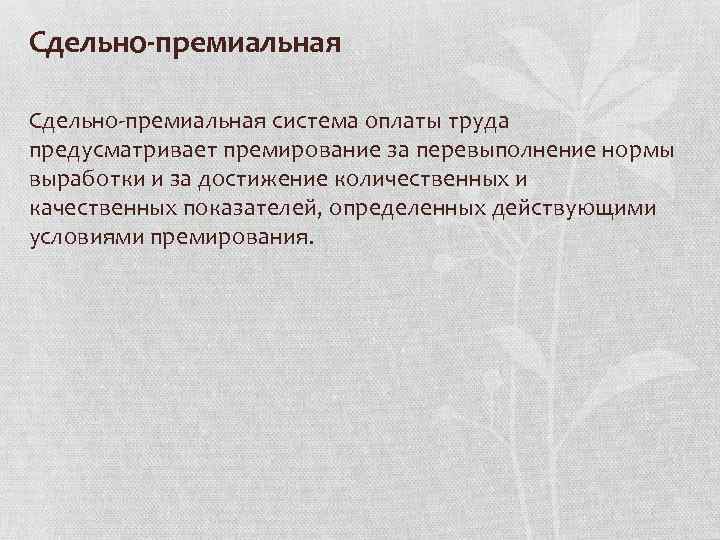 Сдельно-премиальная

Сдельно-премиальная система оплаты труда предусматривает премирование за перевыполнение нормы выработки и за достижение количественных и качественных показателей, определенных действующими условиями премирования.